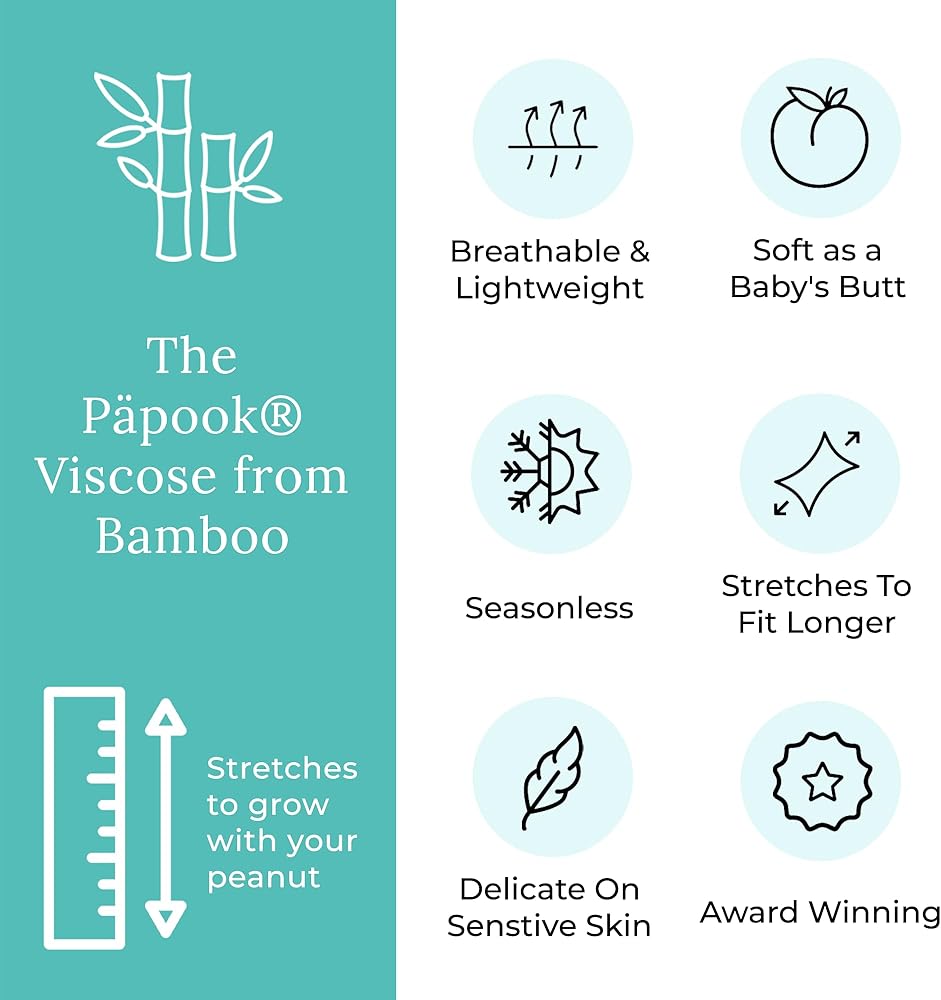 The Päpook® Viscose from Bamboo

Stretches to grow with your peanut

Breathable & Lightweight

Soft as a Baby's Butt

Seasonless

Stretches To Fit Longer

Delicate On Senstive Skin

Award Winning